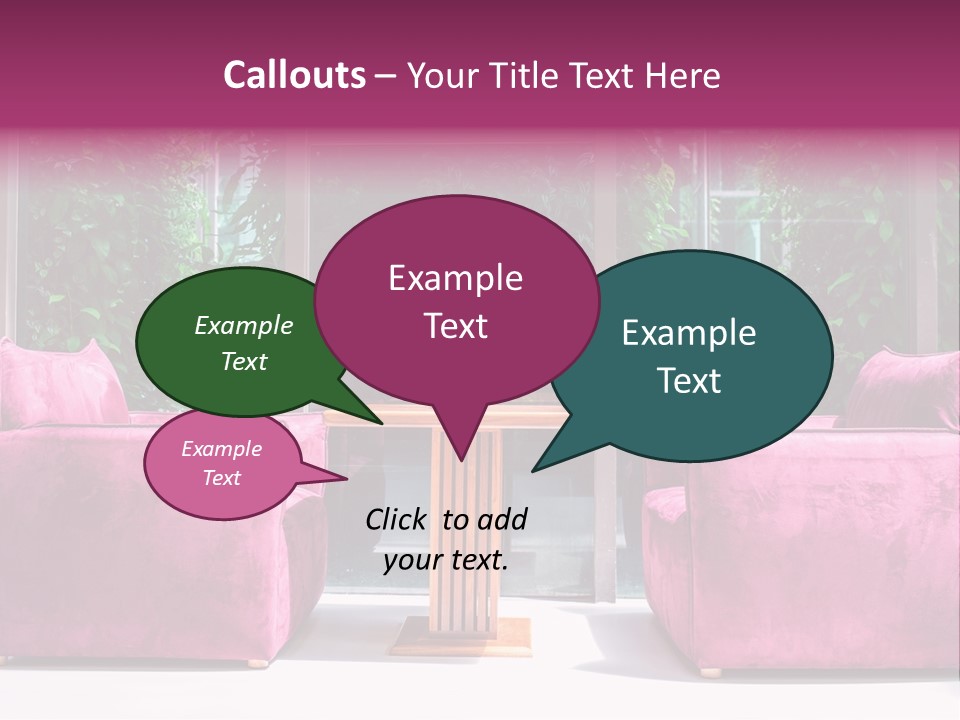 Callouts – Your Title Text Here

Example Text

Example Text

Example Text

Example Text

Click to add your text.